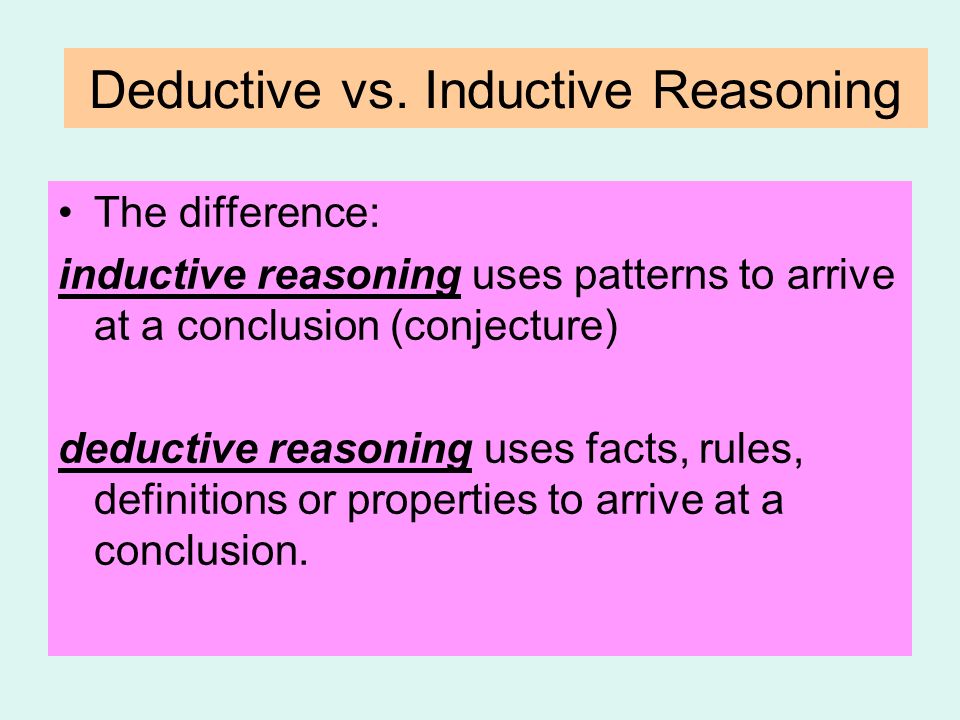 Deductive vs. Inductive Reasoning

• The difference:

inductive reasoning uses patterns to arrive at a conclusion (conjecture)

deductive reasoning uses facts, rules, definitions or properties to arrive at a conclusion.